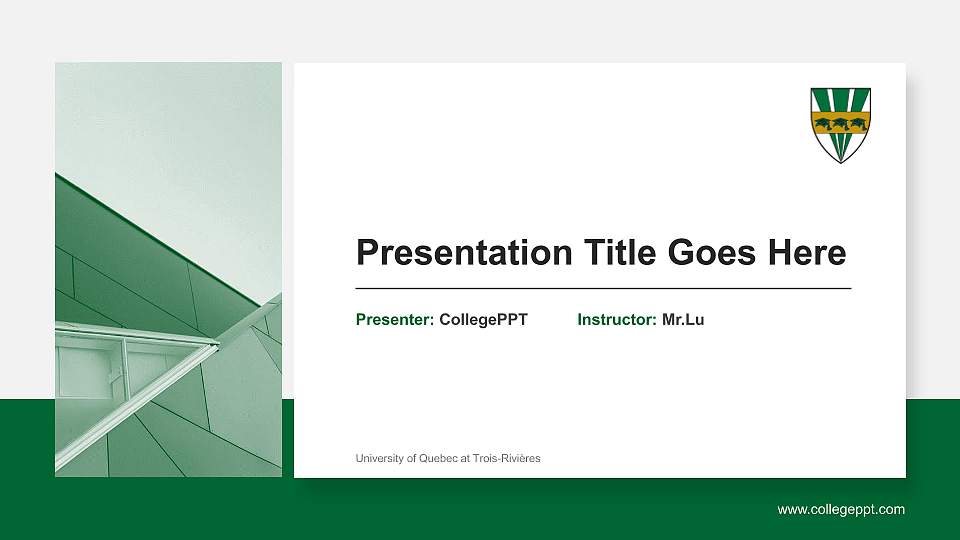 Presentation Title Goes Here

Presenter: CollegePPT Instructor: Mr.Lu

University of Quebec at Trois-Rivières

www.collegeppt.com